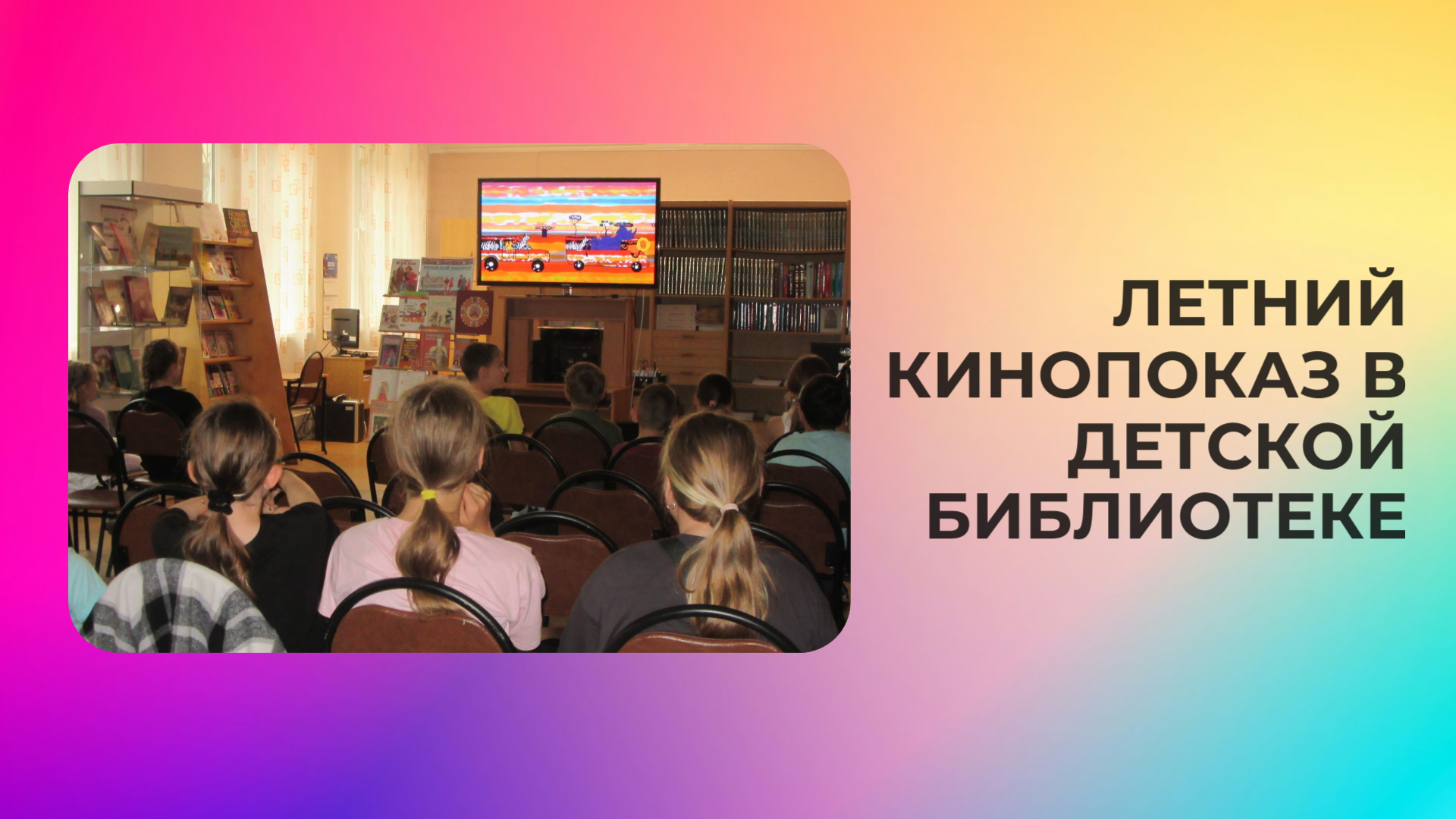 ЛЕТНИЙ КИНОПОКАЗ В ДЕТСКОЙ БИБЛИОТЕКЕ